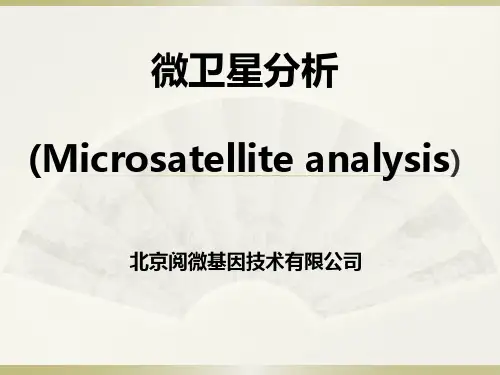 微卫星分析

(Microsatellite analysis)

北京阅微基因技术有限公司